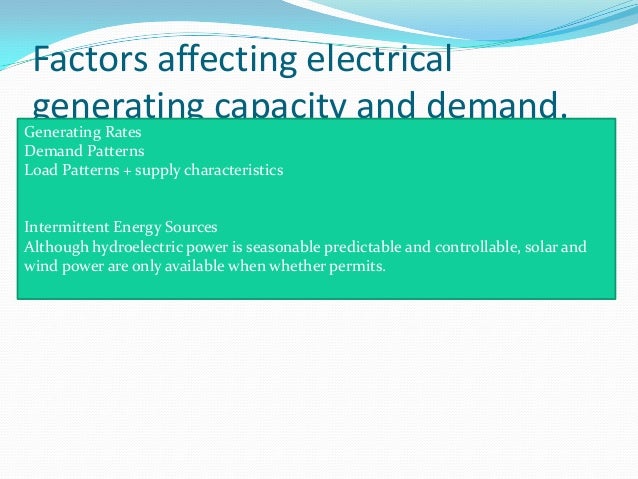 Factors affecting electrical generating capacity and demand.

Generating Rates
Demand Patterns
Load Patterns + supply characteristics

Intermittent Energy Sources
Although hydroelectric power is seasonable predictable and controllable, solar and wind power are only available when whether permits.